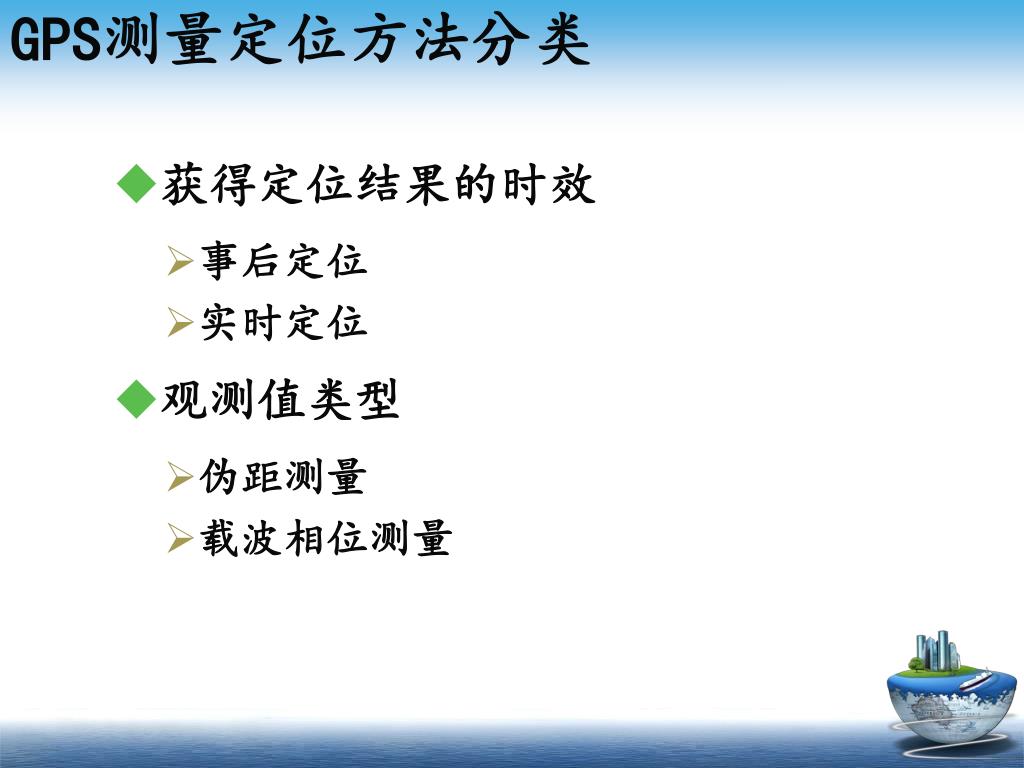 GPS测量定位方法分类

◆获得定位结果的时效

➢事后定位

➢实时定位

◆观测值类型

➢伪距测量

➢载波相位测量